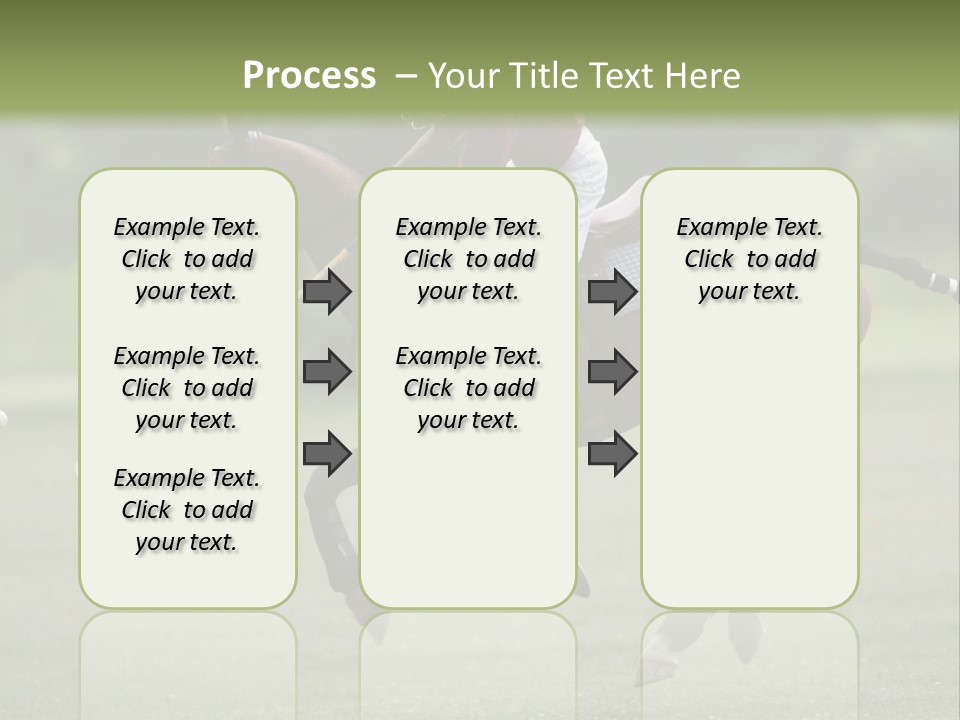 Process – Your Title Text Here

Example Text. Click to add your text.

Example Text. Click to add your text.

Example Text. Click to add your text.

Example Text. Click to add your text.

Example Text. Click to add your text.

Example Text. Click to add your text.